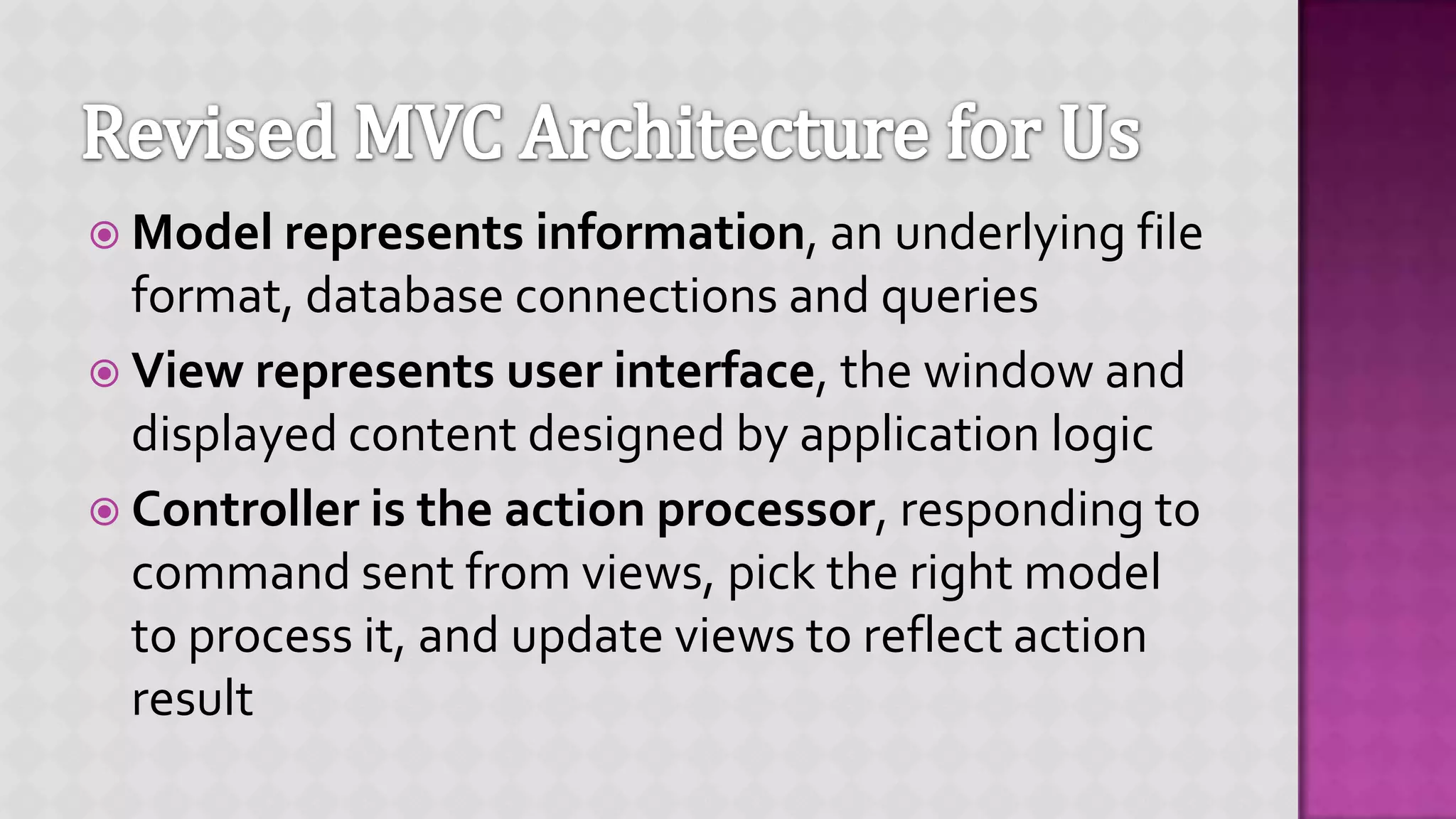 Revised MVC Architecture for Us

Model represents information, an underlying file format, database connections and queries

View represents user interface, the window and displayed content designed by application logic

Controller is the action processor, responding to command sent from views, pick the right model to process it, and update views to reflect action result